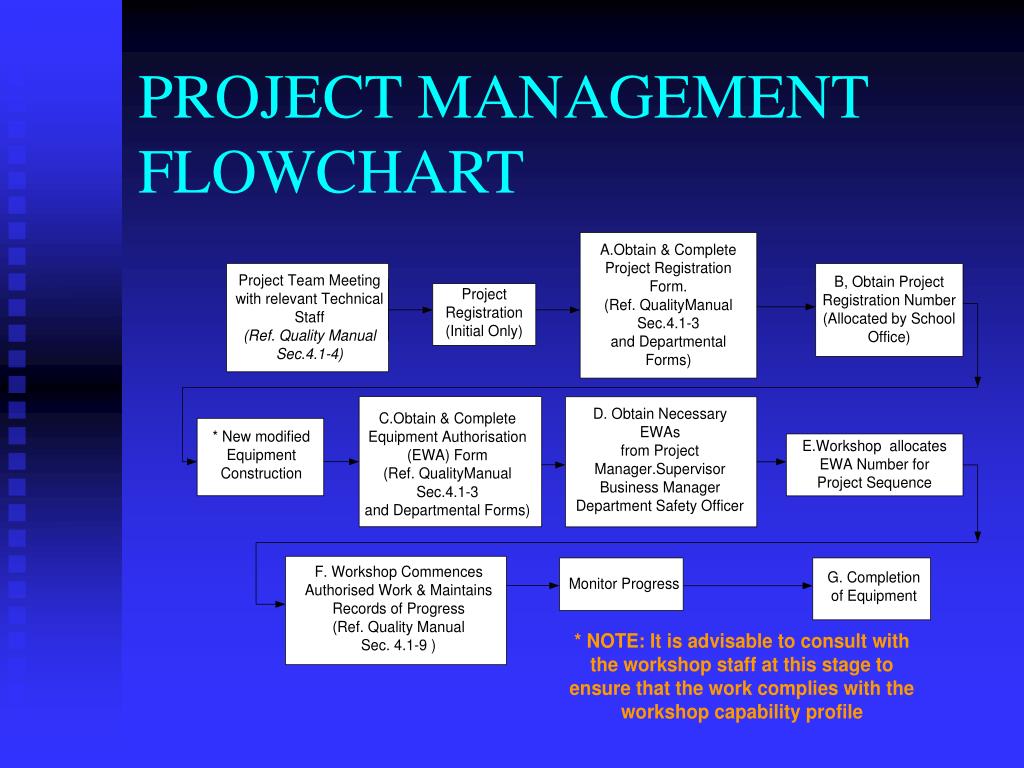 PROJECT MANAGEMENT FLOWCHART

Project Team Meeting with relevant Technical Staff
(Ref. Quality Manual Sec.4.1-4)

Project Registration (Initial Only)

A.Obtain & Complete Project Registration Form.
(Ref. QualityManual Sec.4.1-3
and Departmental Forms)

B, Obtain Project Registration Number (Allocated by School Office)

* New modified Equipment Construction

C.Obtain & Complete Equipment Authorisation (EWA) Form
(Ref. QualityManual Sec.4.1-3
and Departmental Forms)

D. Obtain Necessary EWAs
from Project Manager.Supervisor Business Manager Department Safety Officer

E.Workshop allocates EWA Number for Project Sequence

F. Workshop Commences Authorised Work & Maintains Records of Progress
(Ref. Quality Manual Sec. 4.1-9 )

Monitor Progress

G. Completion of Equipment

* NOTE: It is advisable to consult with the workshop staff at this stage to ensure that the work complies with the workshop capability profile